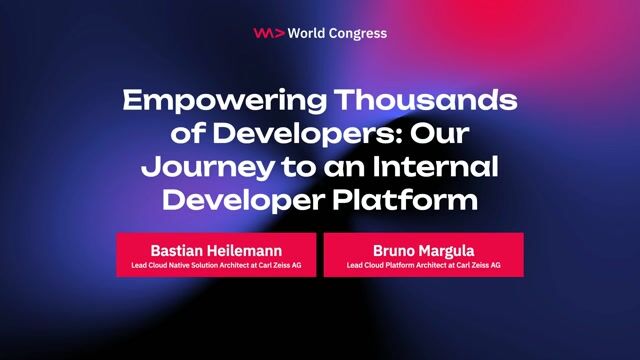 World Congress

Empowering Thousands of Developers: Our Journey to an Internal Developer Platform

Bastian Heilemann
Lead Cloud Native Solution Architect at Carl Zeiss AG

Bruno Margula
Lead Cloud Platform Architect at Carl Zeiss AG